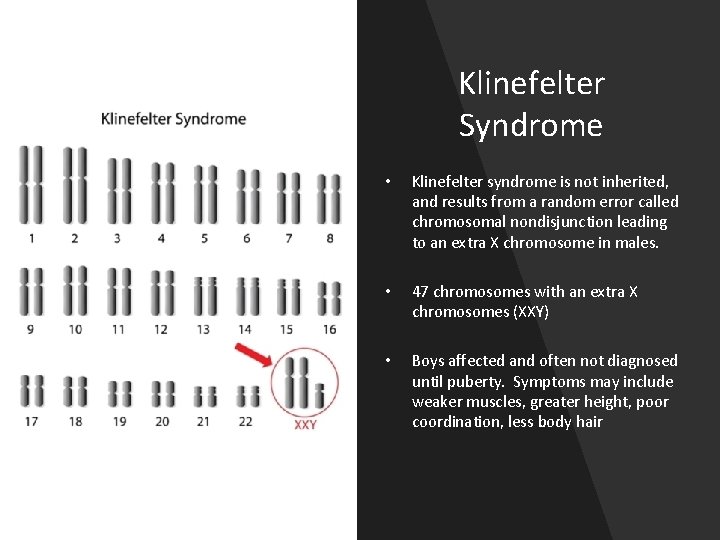 Klinefelter Syndrome

1 2 3 4 5 6 7 8

9 10 11 12 13 14 15 16

17 18 19 20 21 22 XXY

Klinefelter Syndrome

• Klinefelter syndrome is not inherited, and results from a random error called chromosomal nondisjunction leading to an extra X chromosome in males.

• 47 chromosomes with an extra X chromosomes (XXY)

• Boys affected and often not diagnosed until puberty. Symptoms may include weaker muscles, greater height, poor coordination, less body hair